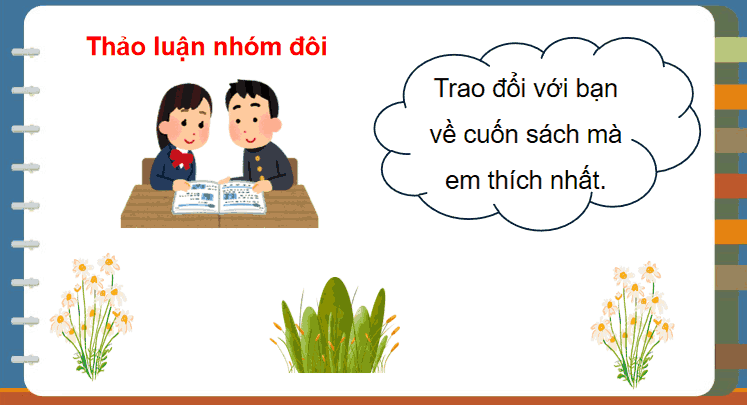 Thảo luận nhóm đôi

Trao đổi với bạn về cuốn sách mà em thích nhất.